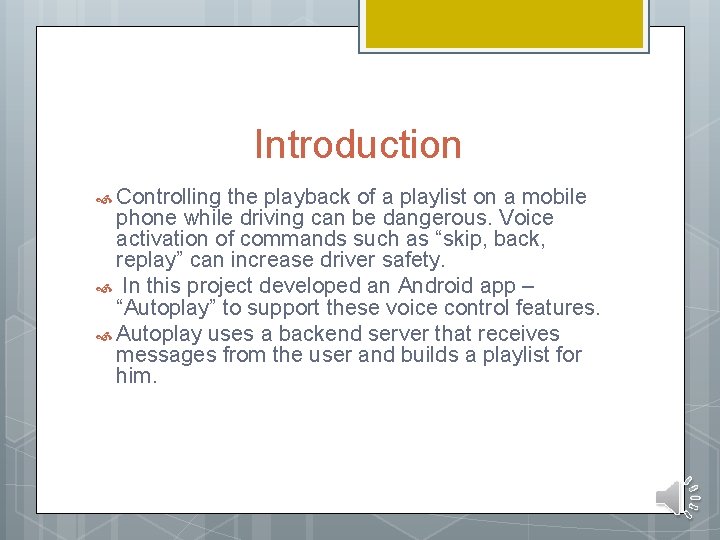 Introduction

Controlling the playback of a playlist on a mobile phone while driving can be dangerous. Voice activation of commands such as “skip, back, replay” can increase driver safety.

In this project developed an Android app – “Autoplay” to support these voice control features.

Autoplay uses a backend server that receives messages from the user and builds a playlist for him.